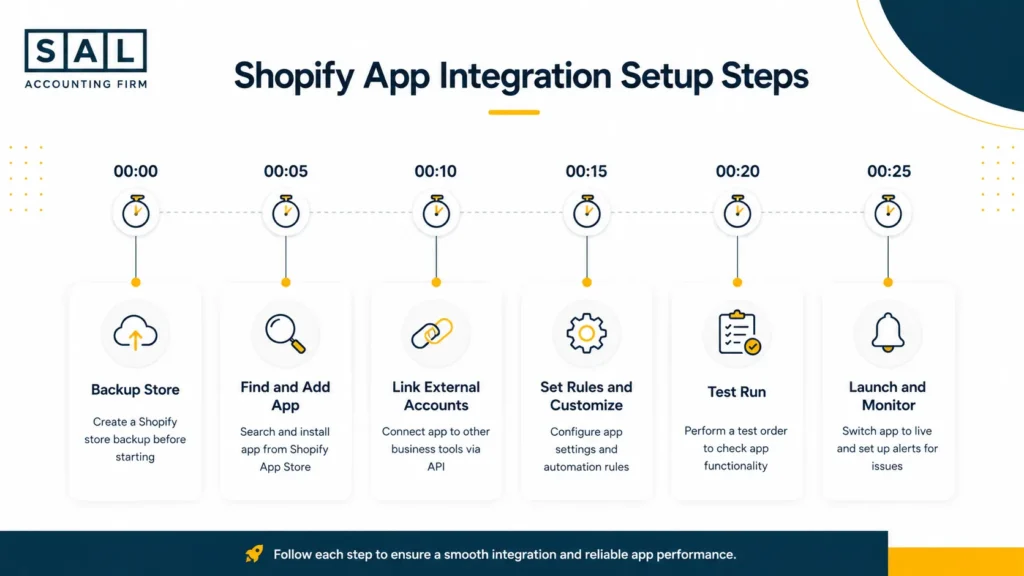 SAL
ACCOUNTING FIRM

Shopify App Integration Setup Steps

00:00
Backup Store
Create a Shopify store backup before starting

00:05
Find and Add App
Search and install app from Shopify App Store

00:10
Link External Accounts
Connect app to other business tools via API

00:15
Set Rules and Customize
Configure app settings and automation rules

00:20
Test Run
Perform a test order to check app functionality

00:25
Launch and Monitor
Switch app to live and set up alerts for issues

Follow each step to ensure a smooth integration and reliable app performance.